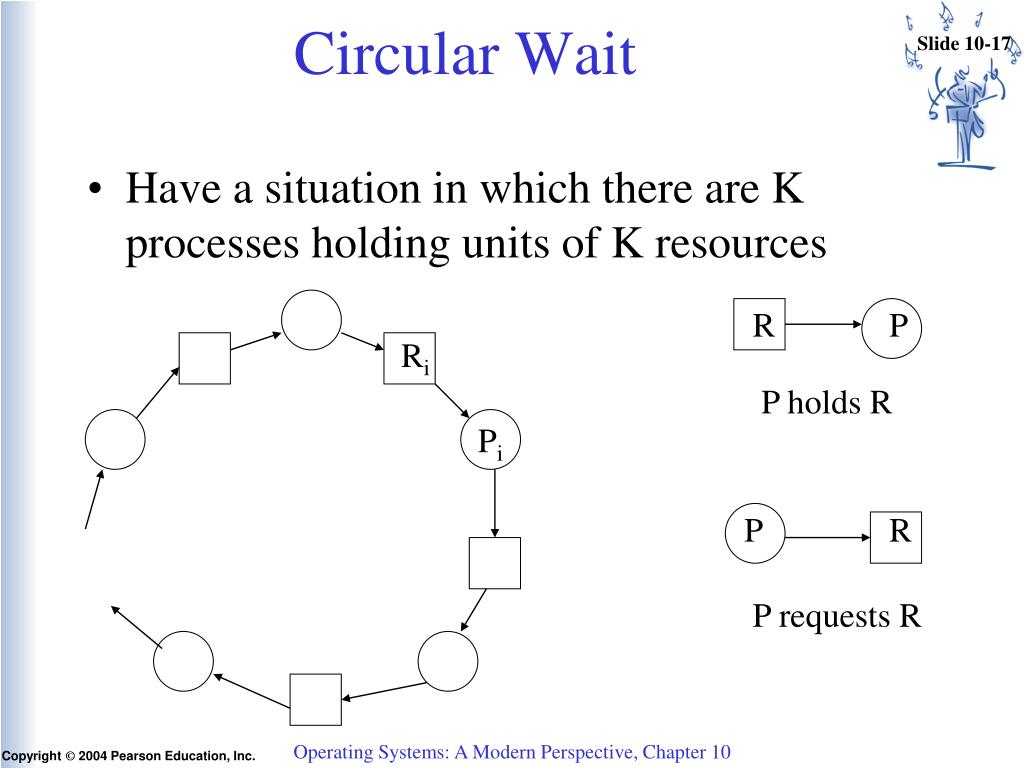 Circular Wait

Slide 10-17

• Have a situation in which there are K processes holding units of K resources

$R_i$

$P_i$

R

P

P holds R

P

R

P requests R

Copyright © 2004 Pearson Education, Inc.

Operating Systems: A Modern Perspective, Chapter 10